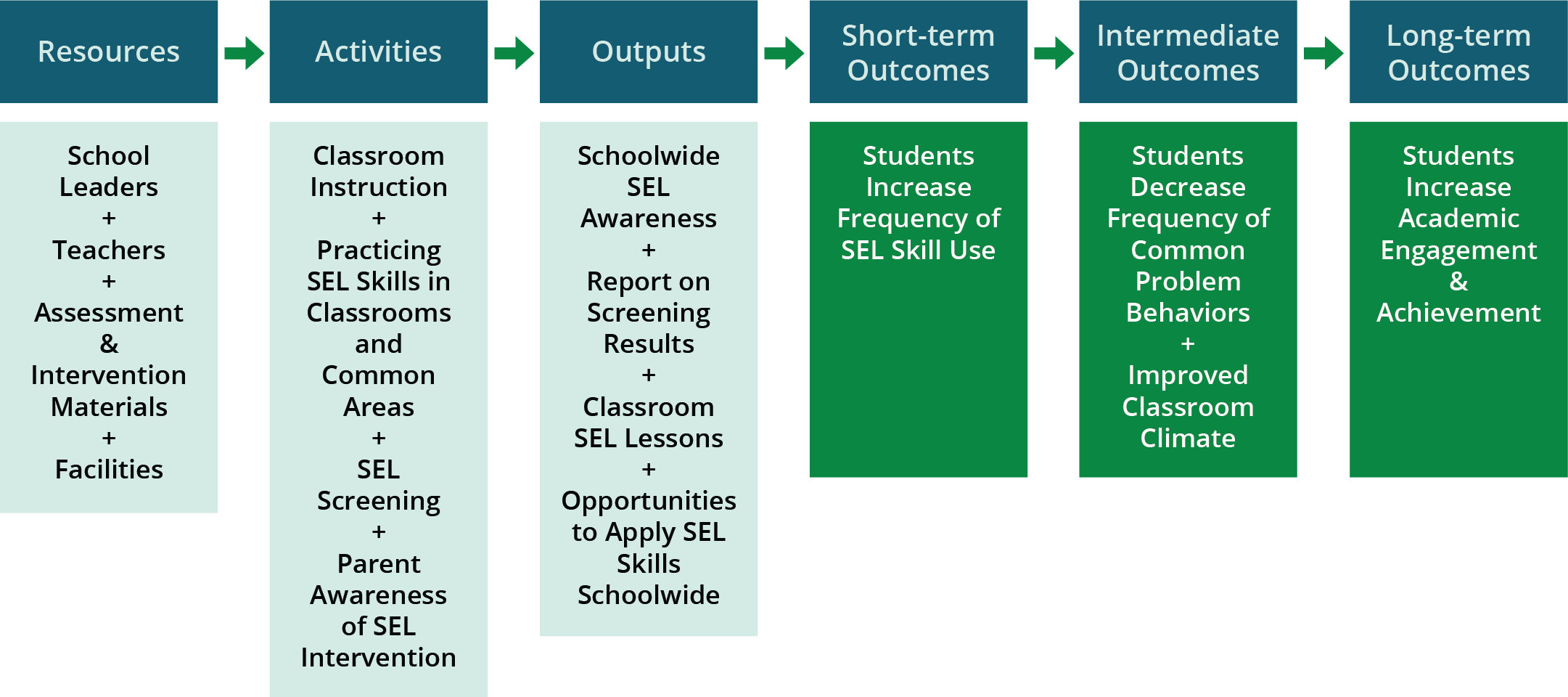 Resources

School Leaders
+
Teachers
+
Assessment & Intervention Materials
+
Facilities

Activities

Classroom Instruction
+
Practicing SEL Skills in Classrooms and Common Areas
+
SEL Screening
+
Parent Awareness of SEL Intervention

Outputs

Schoolwide SEL Awareness
+
Report on Screening Results
+
Classroom SEL Lessons
+
Opportunities to Apply SEL Skills Schoolwide

Short-term Outcomes

Students Increase Frequency of SEL Skill Use

Intermediate Outcomes

Students Decrease Frequency of Common Problem Behaviors
+
Improved Classroom Climate

Long-term Outcomes

Students Increase Academic Engagement & Achievement